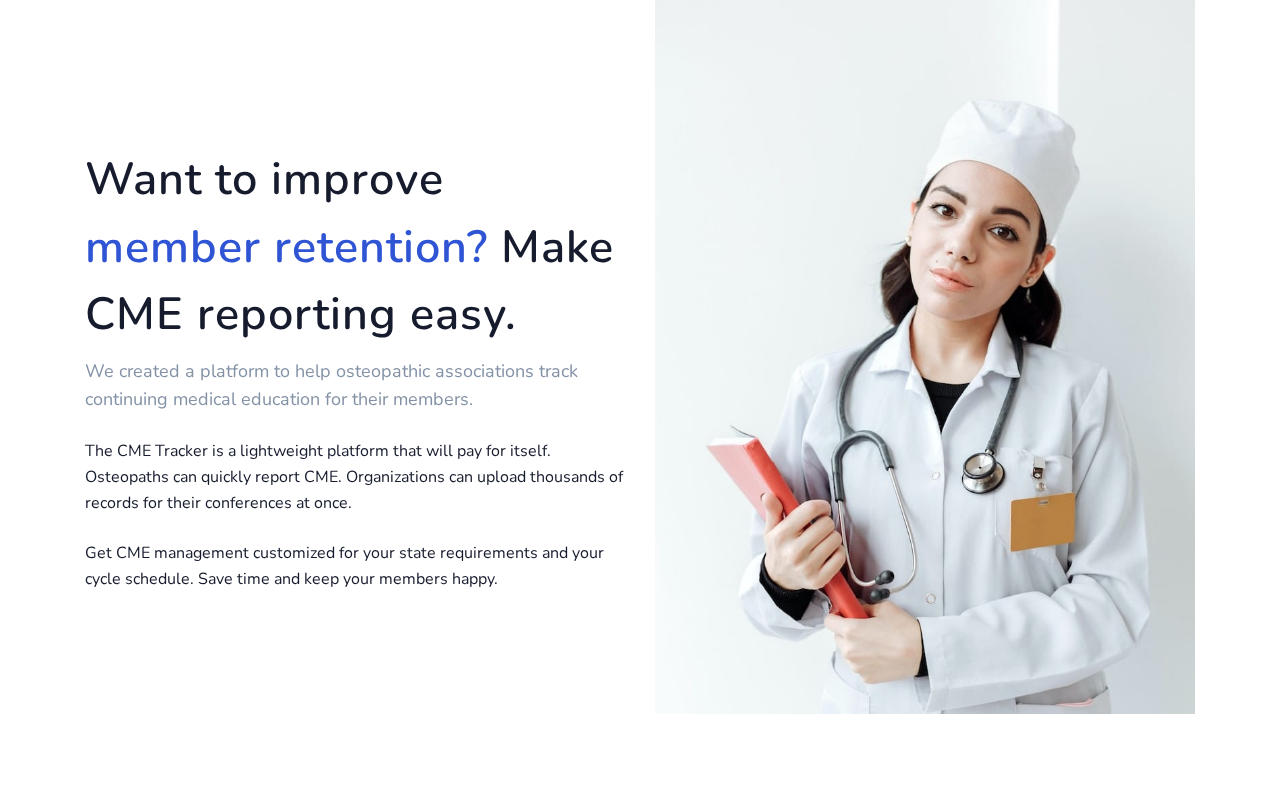 Want to improve member retention? Make CME reporting easy.

We created a platform to help osteopathic associations track continuing medical education for their members.

The CME Tracker is a lightweight platform that will pay for itself. Osteopaths can quickly report CME. Organizations can upload thousands of records for their conferences at once.

Get CME management customized for your state requirements and your cycle schedule. Save time and keep your members happy.